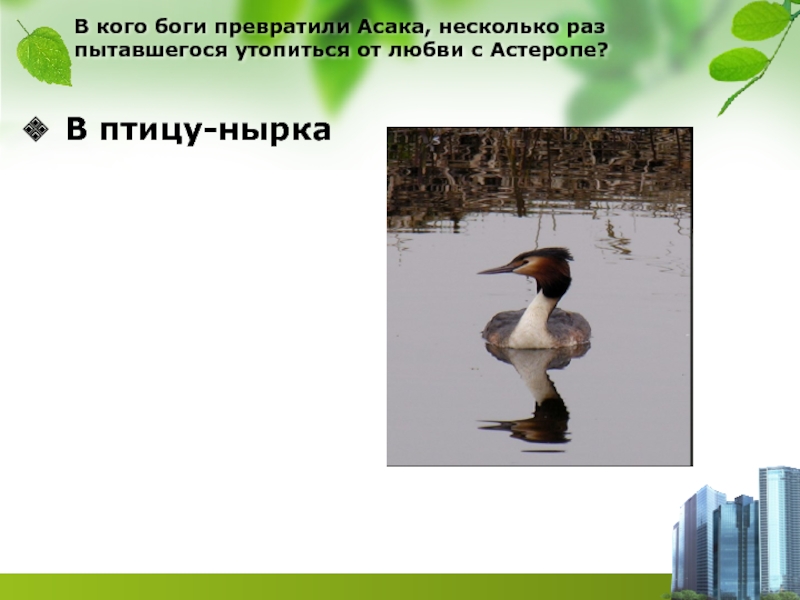 В кого боги превратили Асака, несколько раз пытавшегося утопиться от любви с Астеропе?

В птицу-нырка